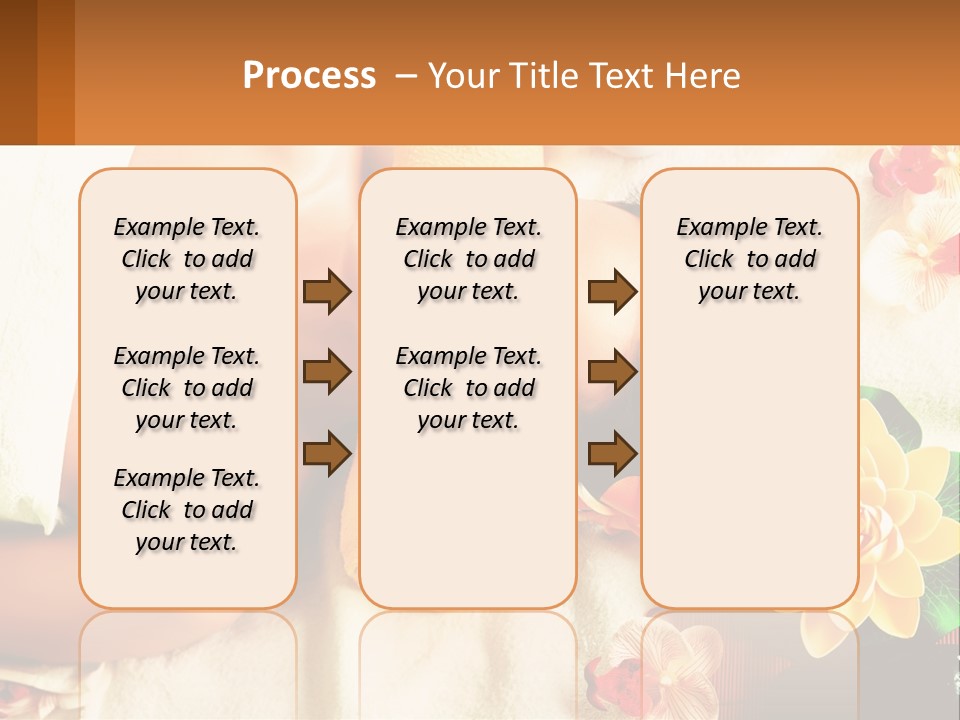 Process – Your Title Text Here

Example Text. Click to add your text.

Example Text. Click to add your text.

Example Text. Click to add your text.

Example Text. Click to add your text.

Example Text. Click to add your text.

Example Text. Click to add your text.